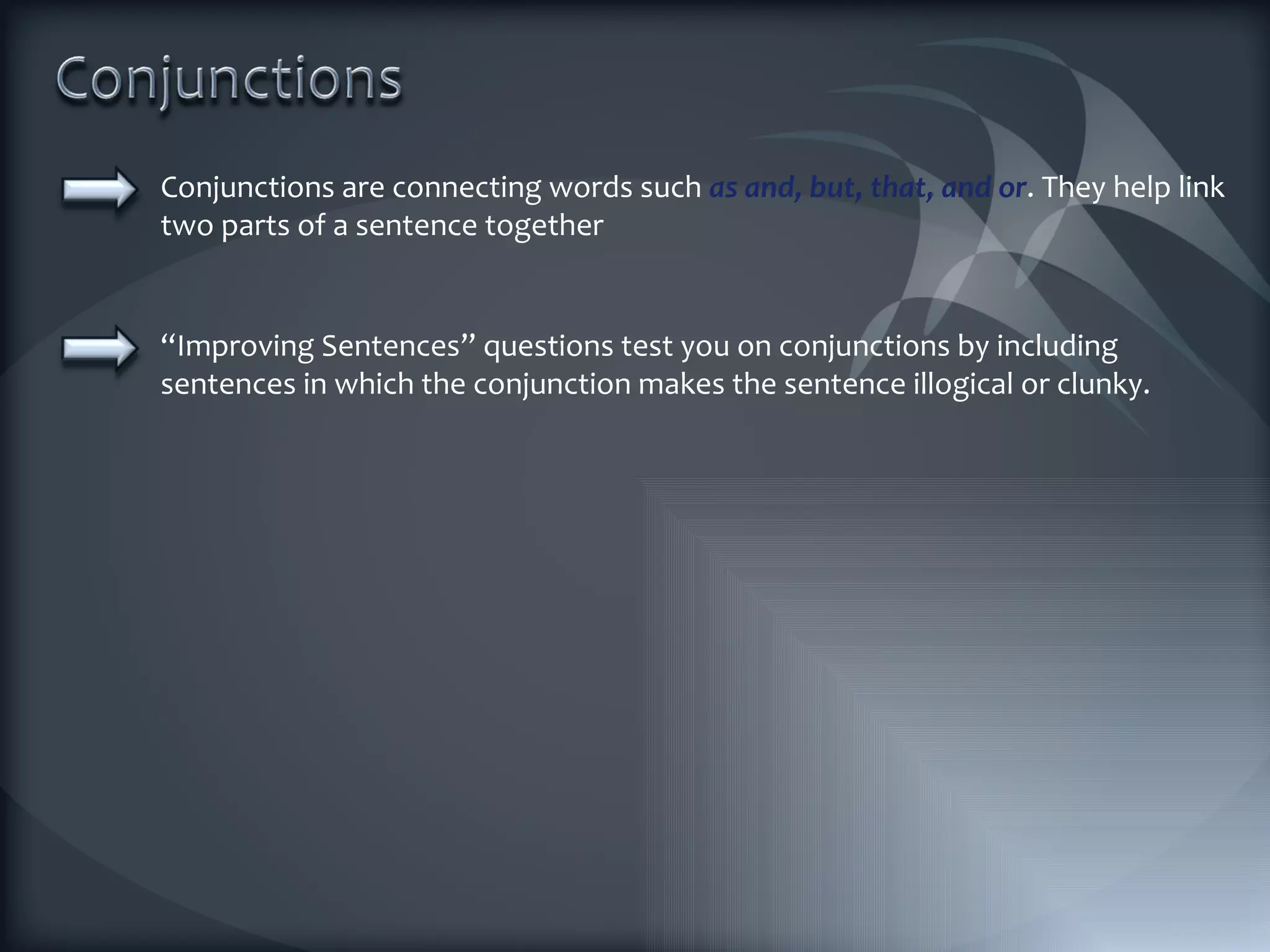 Conjunctions

Conjunctions are connecting words such as and, but, that, and or. They help link two parts of a sentence together

“Improving Sentences” questions test you on conjunctions by including sentences in which the conjunction makes the sentence illogical or clunky.